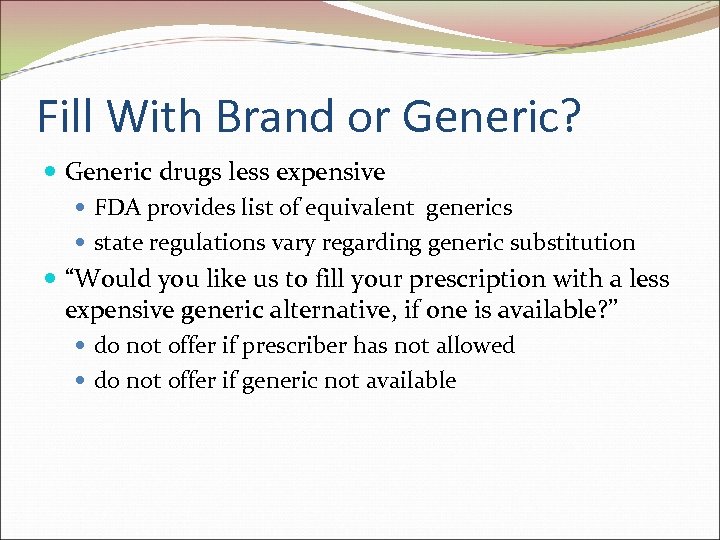 Fill With Brand or Generic?

Generic drugs less expensive

FDA provides list of equivalent generics

state regulations vary regarding generic substitution

“Would you like us to fill your prescription with a less expensive generic alternative, if one is available?”

do not offer if prescriber has not allowed

do not offer if generic not available